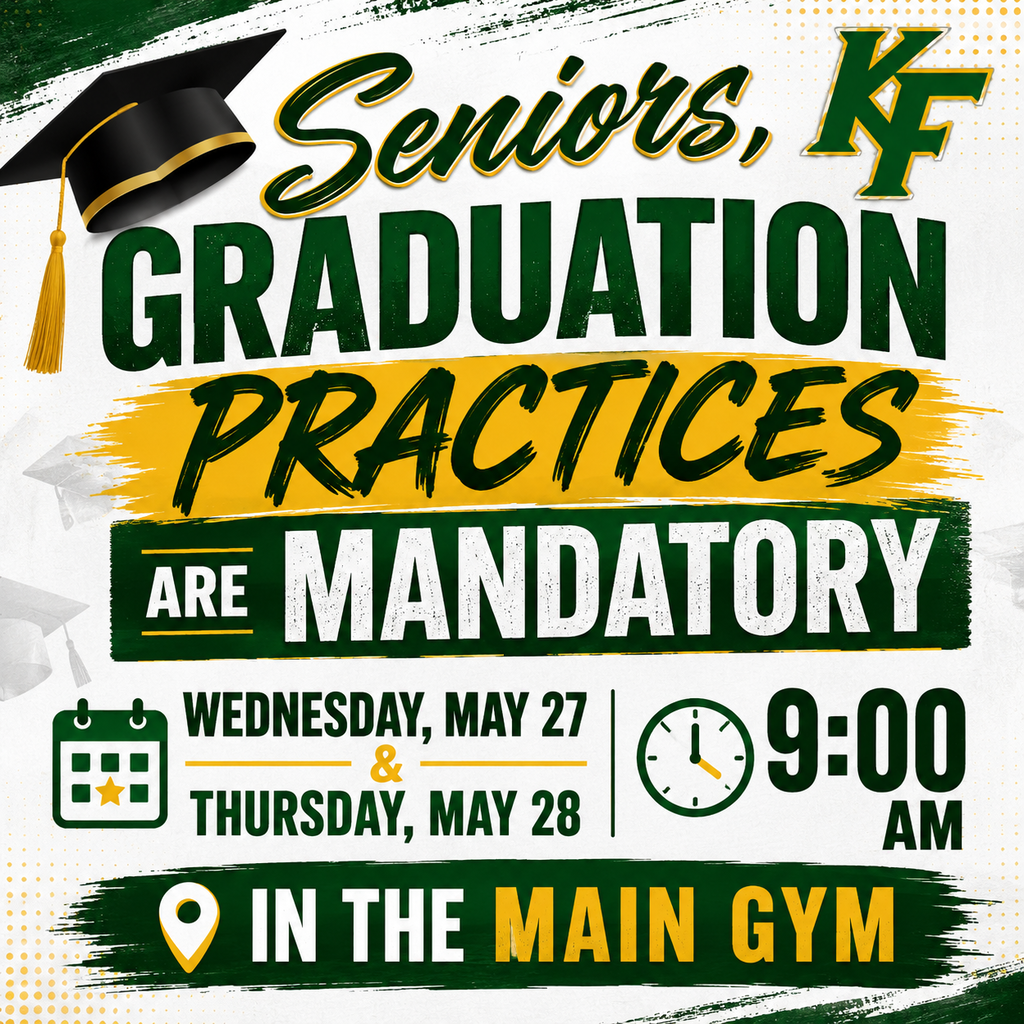 Seniors, KF

GRADUATION PRACTICES ARE MANDATORY

WEDNESDAY, MAY 27 & THURSDAY, MAY 28

9:00 AM

IN THE MAIN GYM